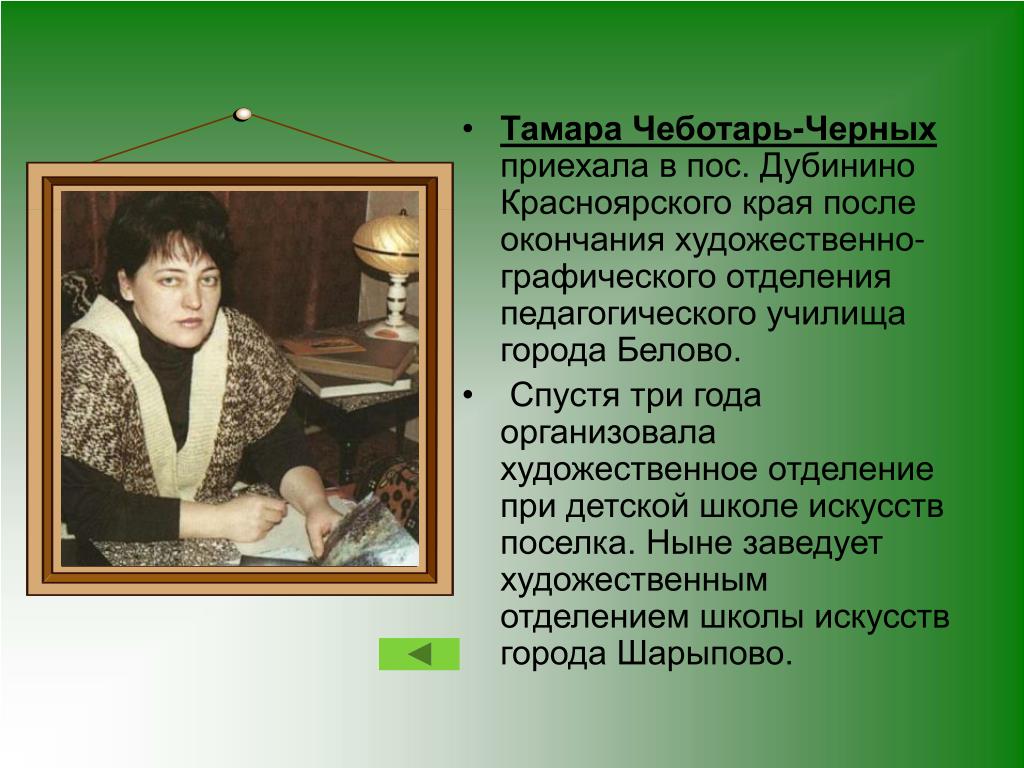 • Тамара Чеботарь-Черных приехала в пос. Дубинино Красноярского края после окончания художественно-графического отделения педагогического училища города Белово.

• Спустя три года организовала художественное отделение при детской школе искусств поселка. Ныне заведует художественным отделением школы искусств города Шарыпово.